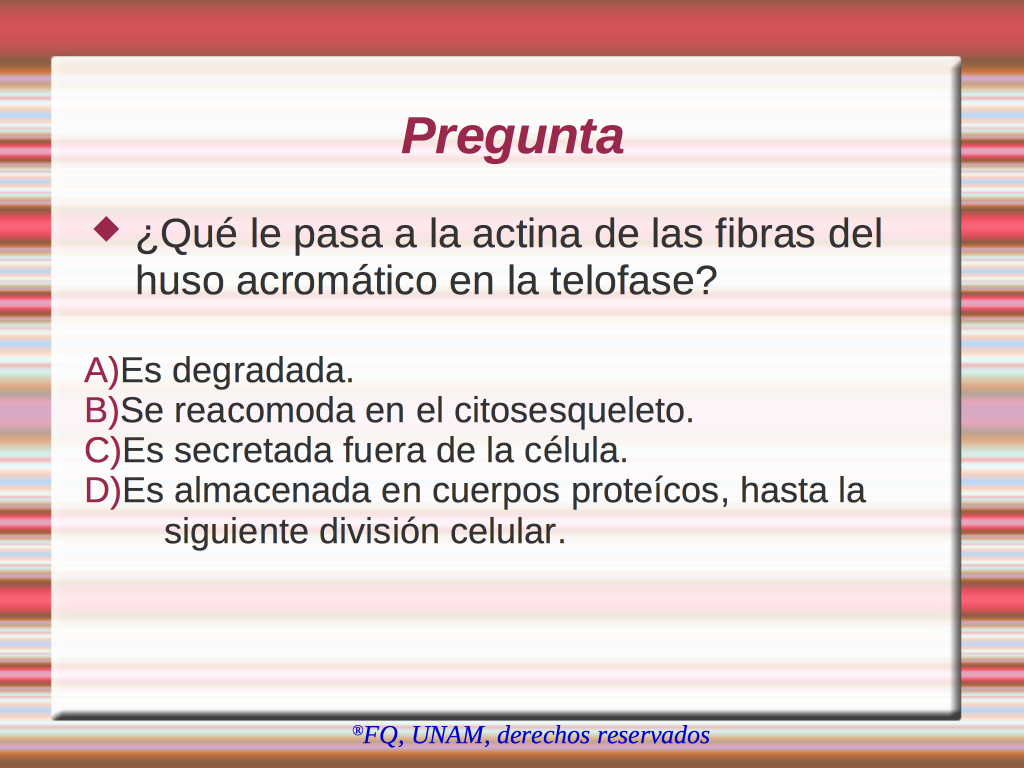 Pregunta

¿Qué le pasa a la actina de las fibras del huso acromático en la telofase?

A)Es degradada.
B)Se reacomoda en el citosesqueleto.
C)Es secretada fuera de la célula.
D)Es almacenada en cuerpos proteícos, hasta la siguiente división celular.

®FQ, UNAM, derechos reservados